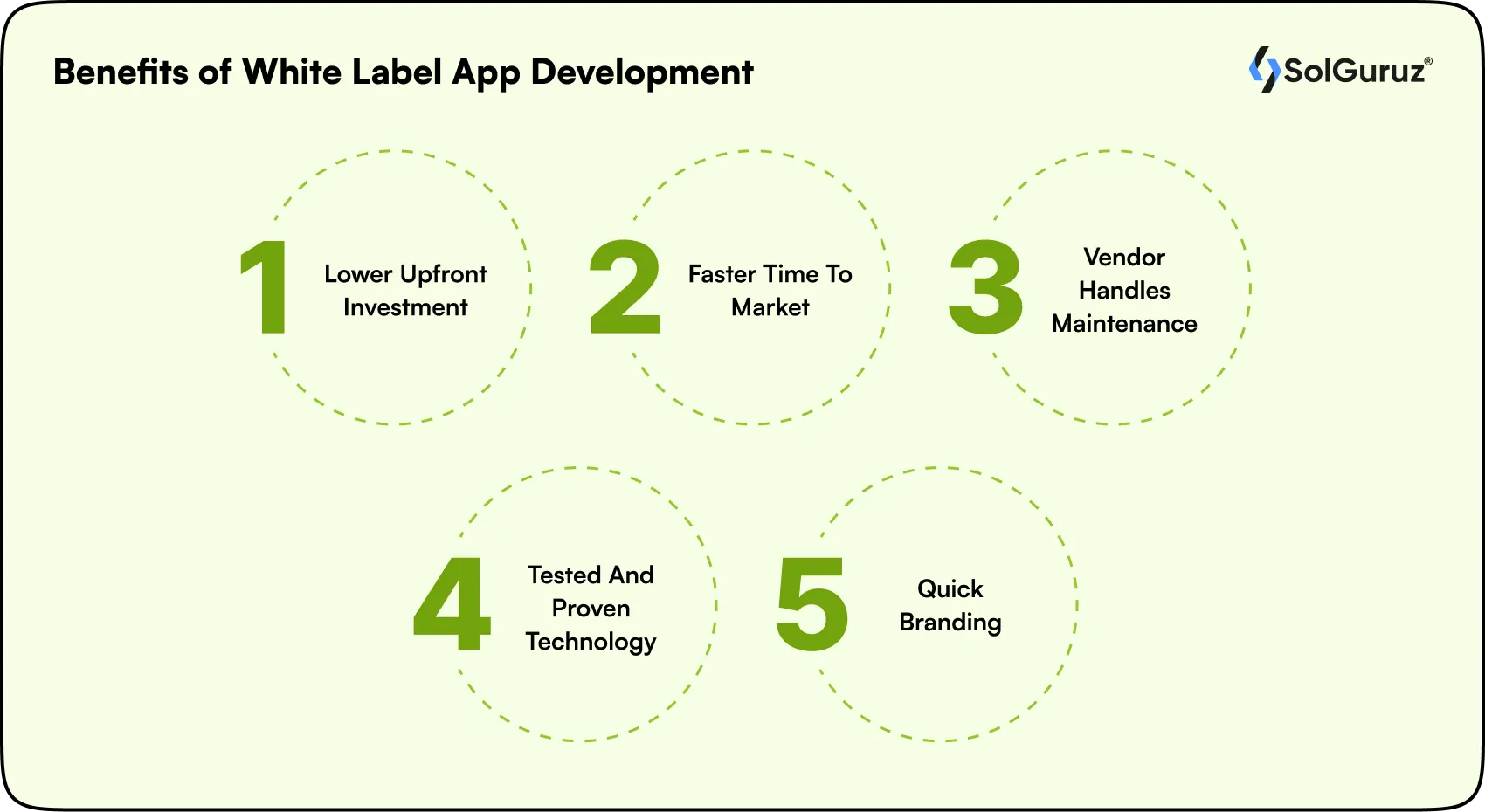 Benefits of White Label App Development

SolGuruz®

1 Lower Upfront Investment

2 Faster Time To Market

3 Vendor Handles Maintenance

4 Tested And Proven Technology

5 Quick Branding